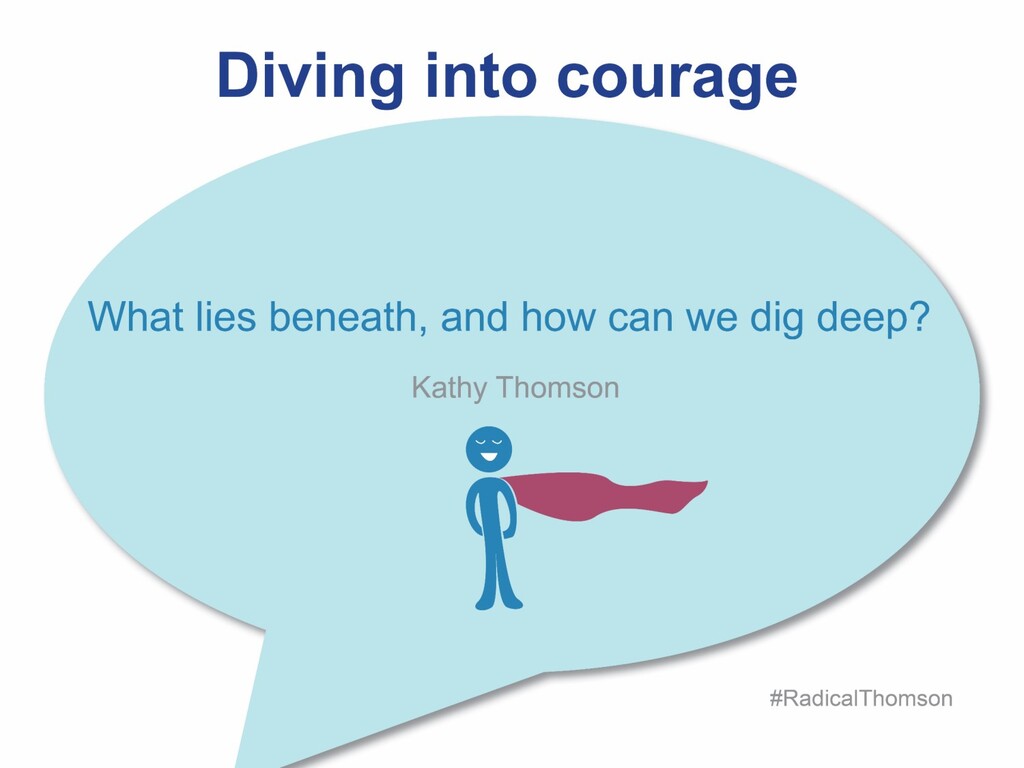 Diving into courage

What lies beneath, and how can we dig deep?

Kathy Thomson

#RadicalThomson